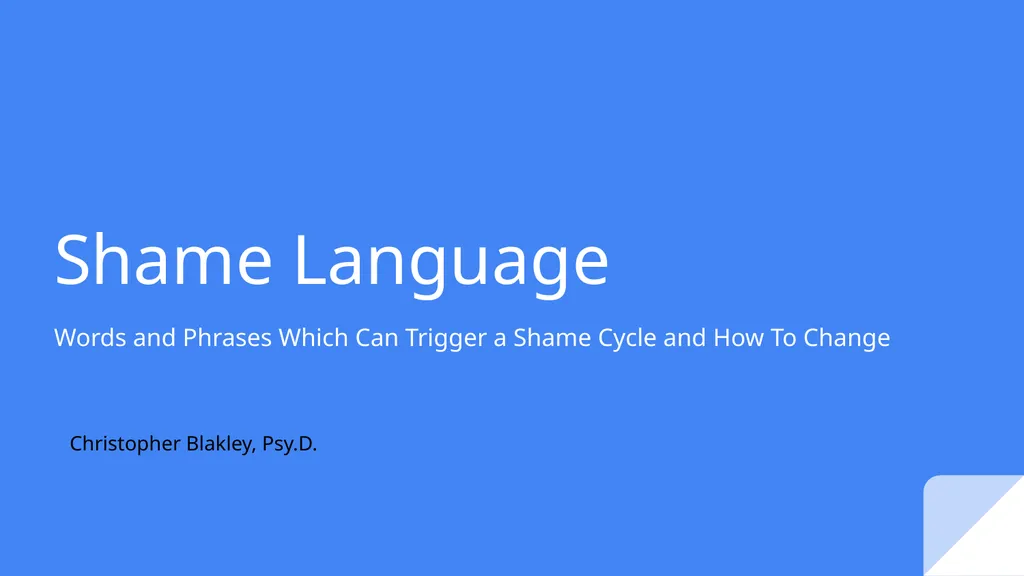 Shame Language

Words and Phrases Which Can Trigger a Shame Cycle and How To Change

Christopher Blakley, Psy.D.